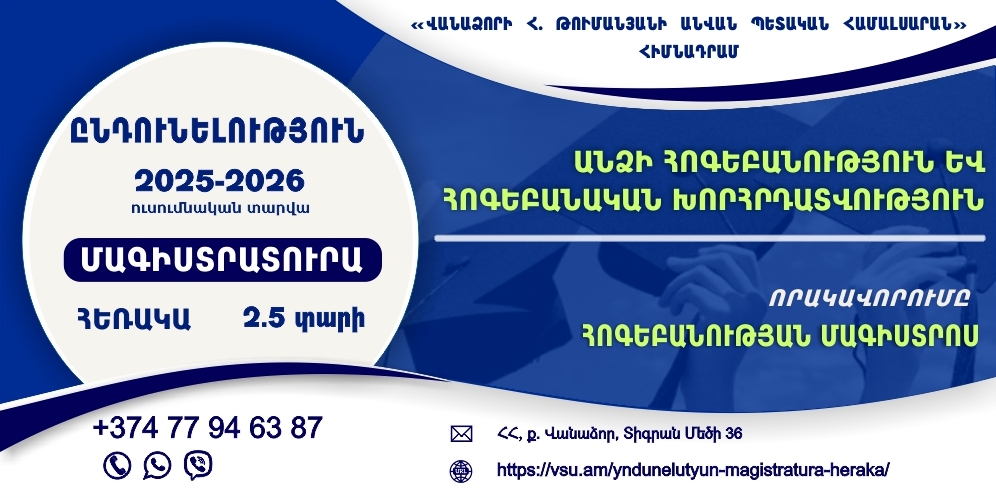 «ՎԱՆԱՁՈՐԻ Հ. ԹՈՒՄԱՆՅԱՆԻ ԱՆՎԱՆ ՊԵՏԱԿԱՆ ՀԱՄԱԼՍԱՐԱՆ» ՀԻՄՆԱԴՐԱՄ

ԸՆԴՈՒՆԵԼՈՒԹՅՈՒՆ

2025-2026

ուսումնական տարվա

ՄԱԳԻՍՏՐԱՏՈՒՐԱ

ՀԵՌԱԿԱ

2.5 տարի

ԱՆՁԻ ՀՈԳԵԲԱՆՈՒԹՅՈՒՆ ԵՎ ՀՈԳԵԲԱՆԱԿԱՆ ԽՈՐՀՐԴԱՏՎՈՒԹՅՈՒՆ

ՈՐԱԿԱՎՈՐՈՒՄԸ

ՀՈԳԵԲԱՆՈՒԹՅԱՆ ՄԱԳԻՍՏՐՈՍ

+374 77 94 63 87

ՀՀ, ք. Վանաձոր, Տիգրան Մեծի 36

https://vsu.am/yndunelutyun-magistratura-heraka/